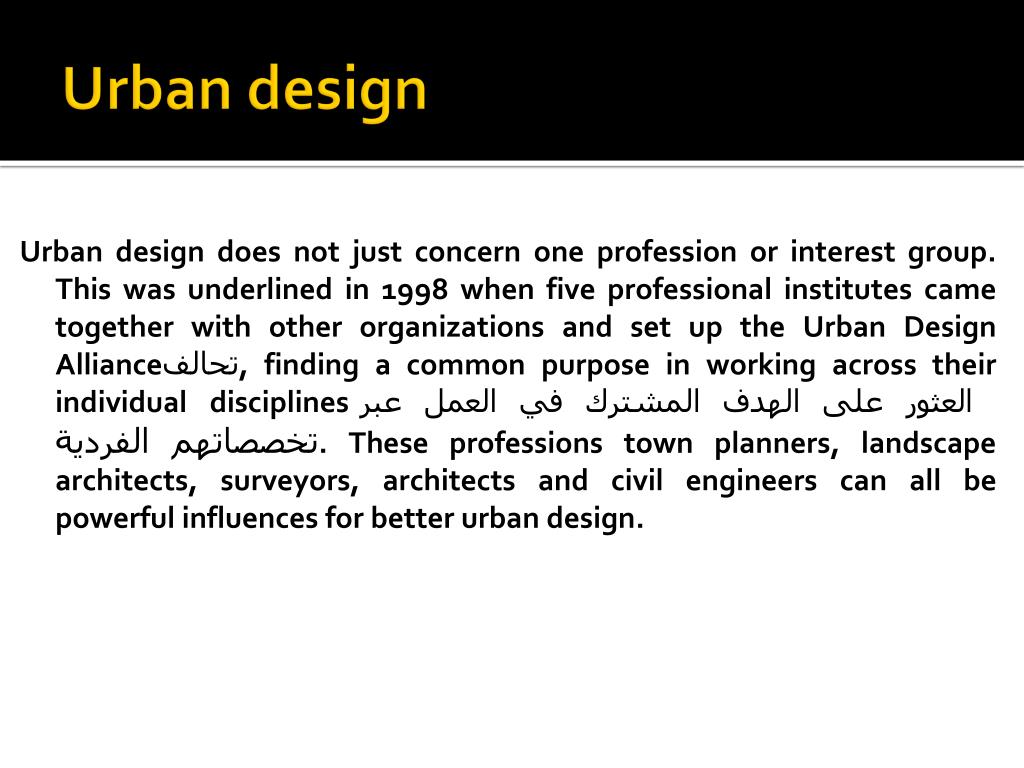 Urban design

Urban design does not just concern one profession or interest group. This was underlined in 1998 when five professional institutes came together with other organizations and set up the Urban Design Allianceتحالف, finding a common purpose in working across their individual disciplines العثور على الهدف المشترك في العمل عبر تخصصاتهم الفردية. These professions town planners, landscape architects, surveyors, architects and civil engineers can all be powerful influences for better urban design.